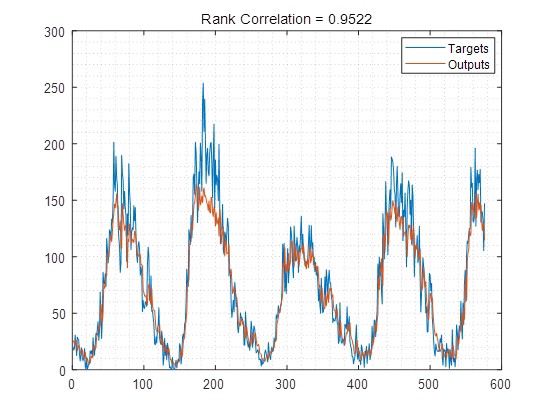 Rank Correlation = 0.9522

Targets
Outputs

300
250
200
150
100
50
0

0
100
200
300
400
500
600